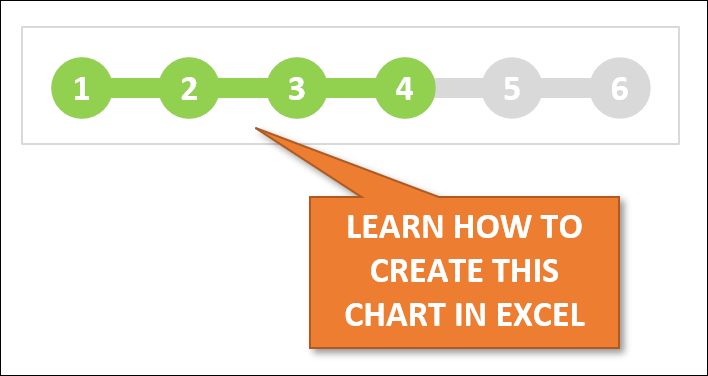 1 2 3 4 5 6

LEARN HOW TO CREATE THIS CHART IN EXCEL